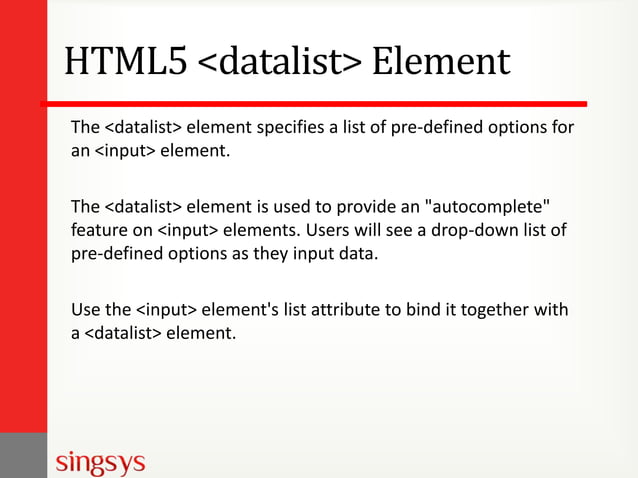 HTML5 <datalist> Element

The <datalist> element specifies a list of pre-defined options for an <input> element.

The <datalist> element is used to provide an "autocomplete" feature on <input> elements. Users will see a drop-down list of pre-defined options as they input data.

Use the <input> element's list attribute to bind it together with a <datalist> element.

singsys